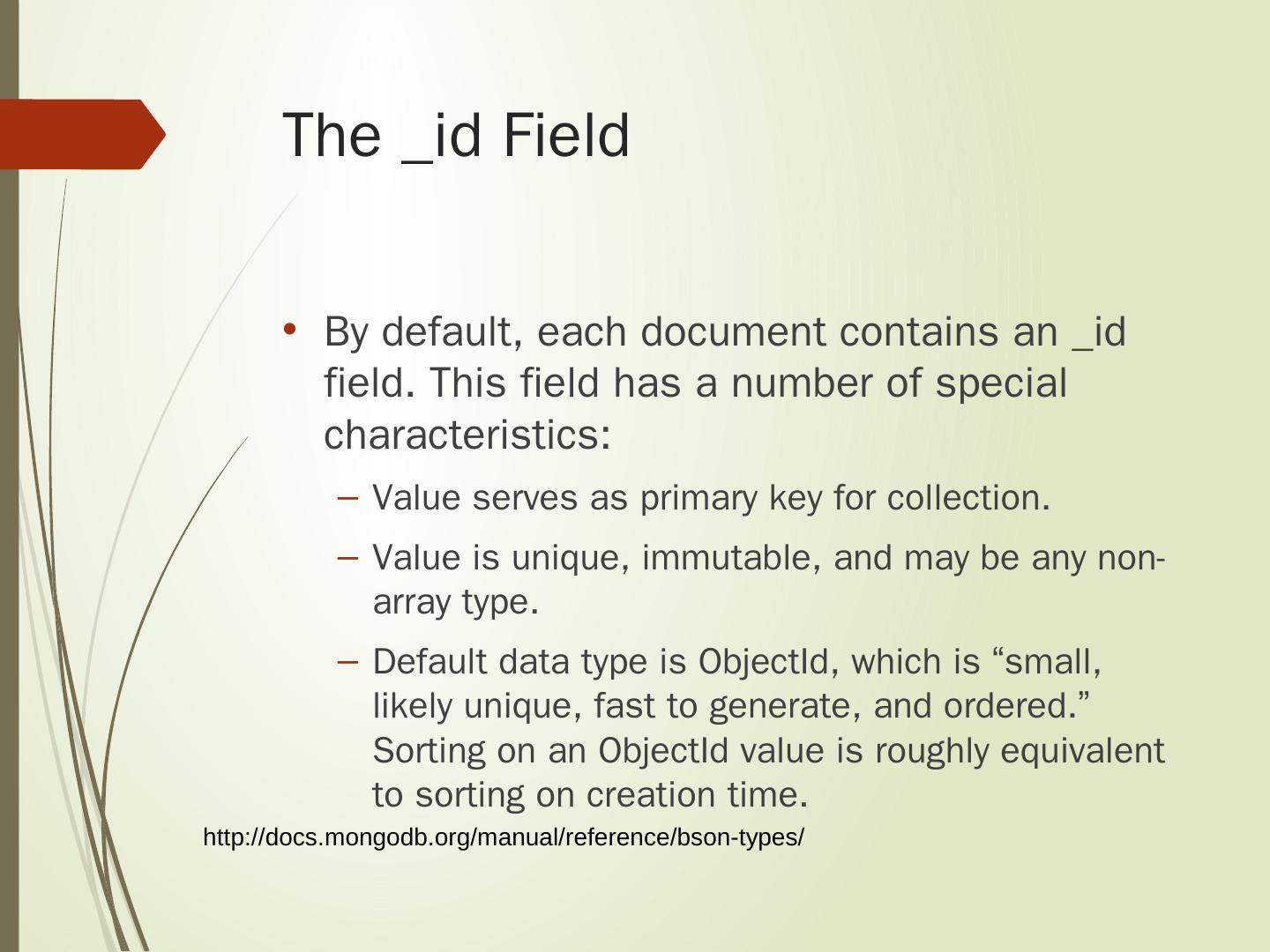 The _id Field

• By default, each document contains an _id field. This field has a number of special characteristics:

– Value serves as primary key for collection.

– Value is unique, immutable, and may be any non-array type.

– Default data type is ObjectId, which is “small, likely unique, fast to generate, and ordered.” Sorting on an ObjectId value is roughly equivalent to sorting on creation time.

http://docs.mongodb.org/manual/reference/bson-types/